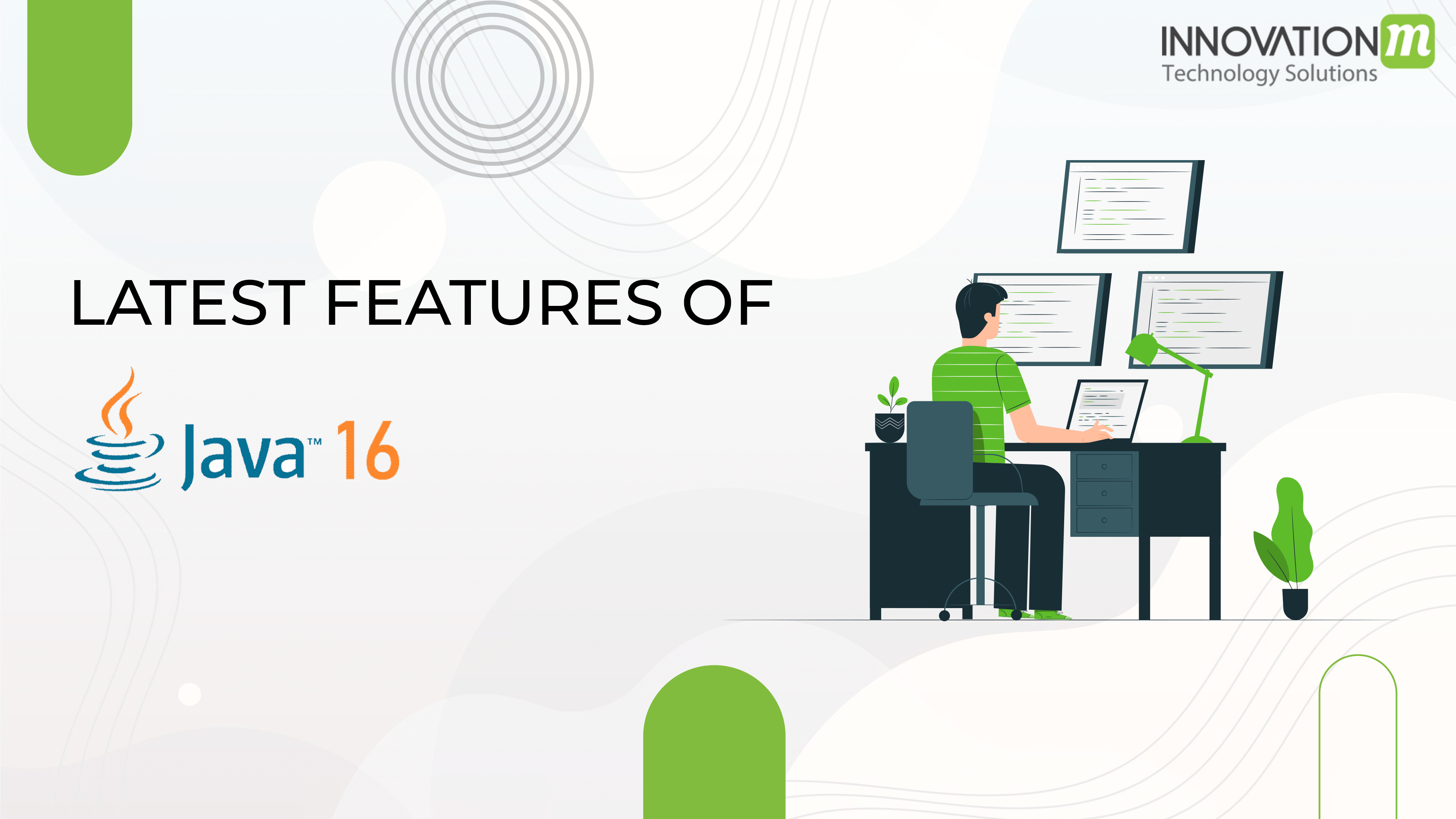 INNOVATIONm
Technology Solutions

LATEST FEATURES OF

Java™ 16